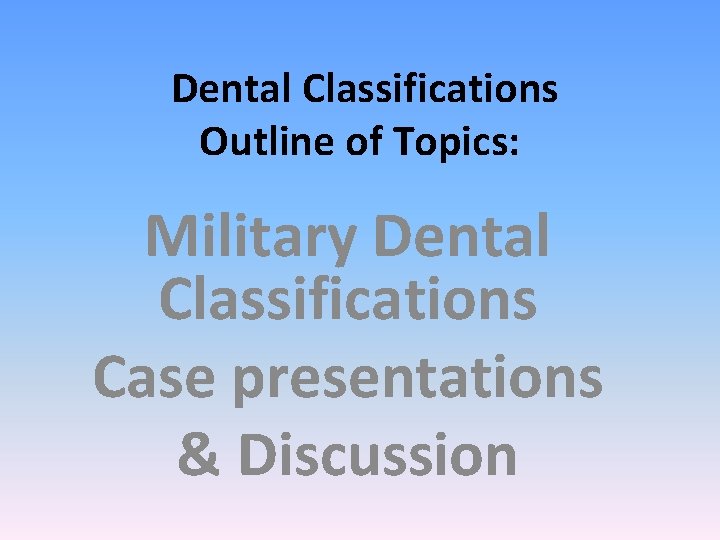 Dental Classifications
Outline of Topics:

Military Dental Classifications

Case presentations & Discussion